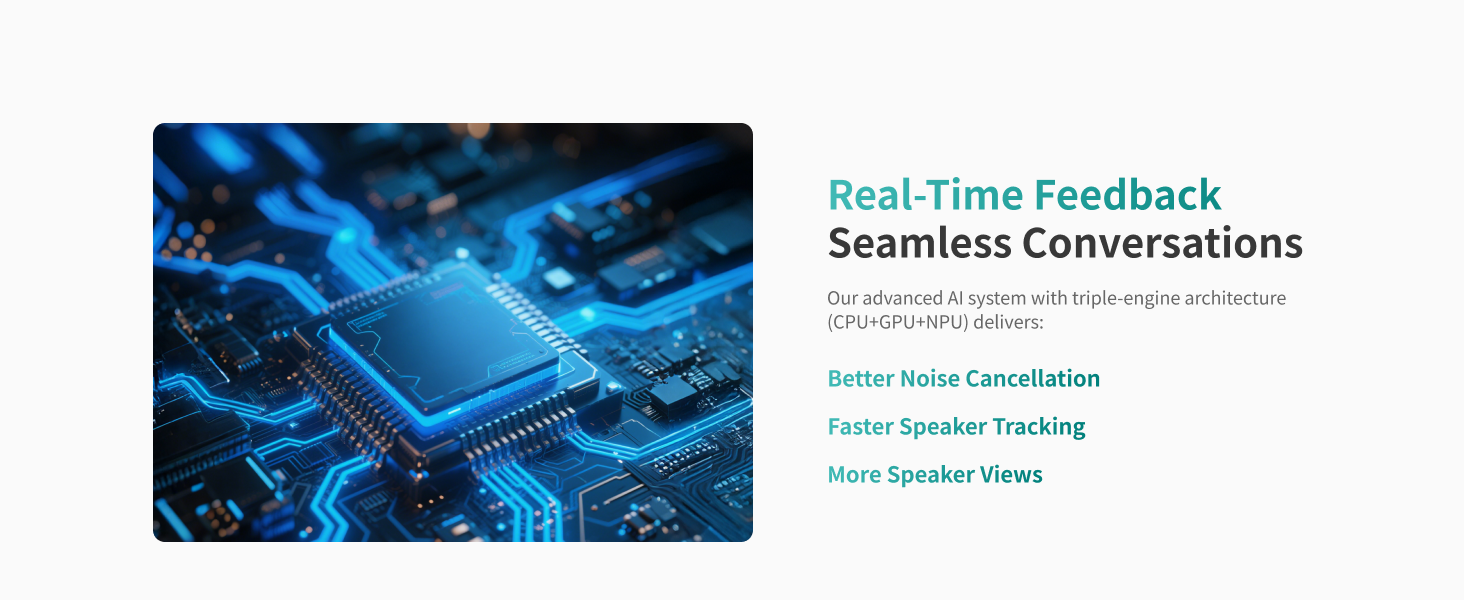 Real-Time Feedback
Seamless Conversations

Our advanced AI system with triple-engine architecture (CPU+GPU+NPU) delivers:

Better Noise Cancellation

Faster Speaker Tracking

More Speaker Views